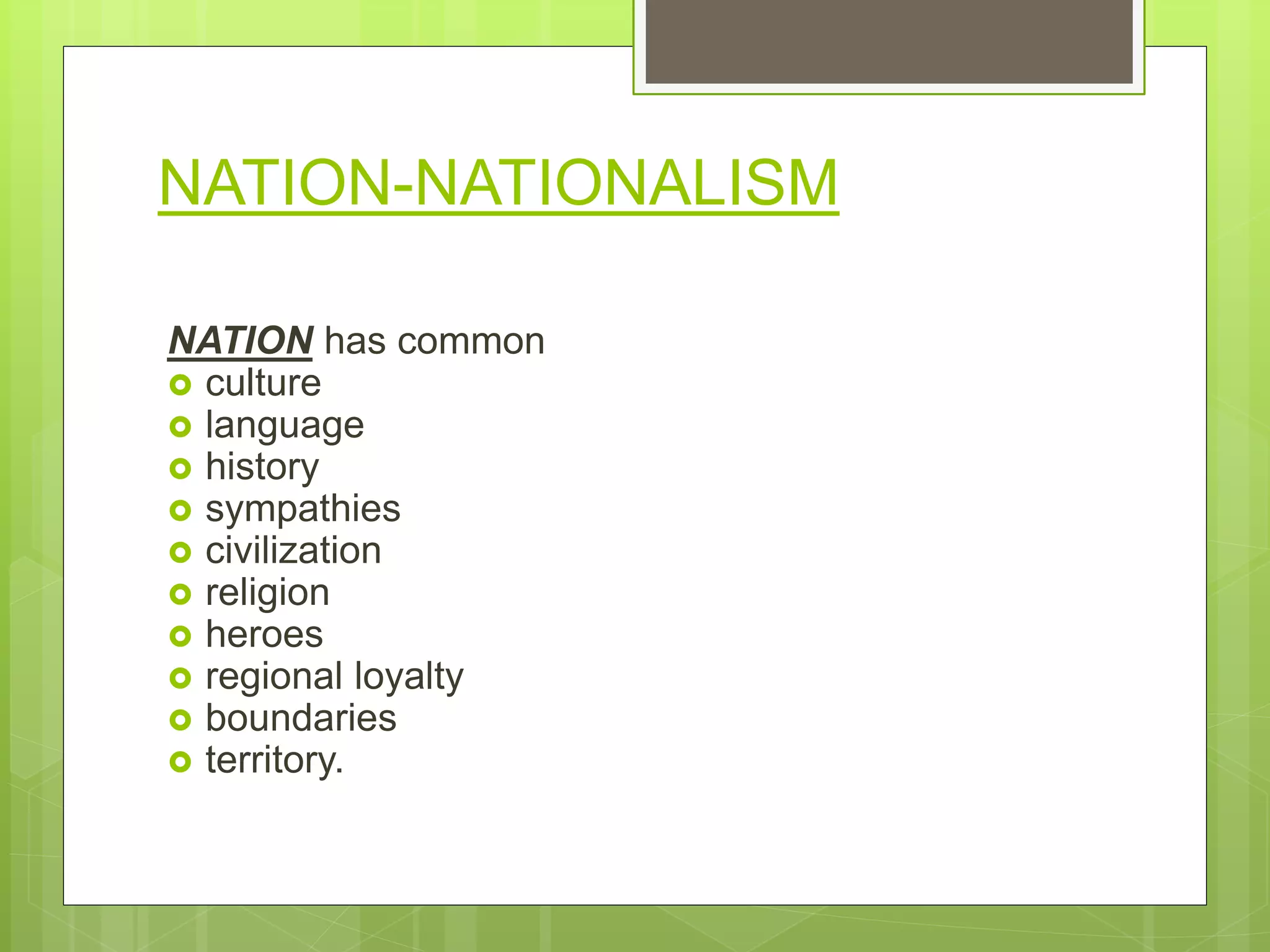 NATION-NATIONALISM

NATION has common
- culture
- language
- history
- sympathies
- civilization
- religion
- heroes
- regional loyalty
- boundaries
- territory.